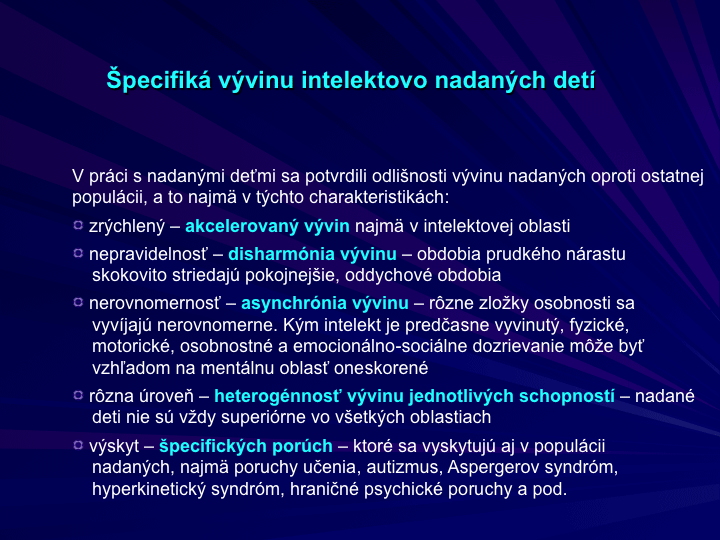 Špecifiká vývinu intelektovo nadaných detí

V práci s nadanými deťmi sa potvrdili odlišnosti vývinu nadaných oproti ostatnej populácii, a to najmä v týchto charakteristikách:

zrýchlený – akcelerovaný vývin najmä v intelektovej oblasti

nepravidelnosť – disharmónia vývinu – obdobia prudkého nárastu skokovito striedajú pokojnejšie, oddychové obdobia

nerovnomernosť – asynchrónia vývinu – rôzne zložky osobnosti sa vyvíjajú nerovnomerne. Kým intelekt je predčasne vyvinutý, fyzické, motorické, osobnostné a emocionálno-sociálne dozrievanie môže byť vzhľadom na mentálnu oblasť oneskorené

rôzna úroveň – heterogénnosť vývinu jednotlivých schopností – nadané deti nie sú vždy superiórne vo všetkých oblastiach

výskyt – špecifických porúch – ktoré sa vyskytujú aj v populácii nadaných, najmä poruchy učenia, autizmus, Aspergerov syndróm, hyperkinetický syndróm, hraničné psychické poruchy a pod.